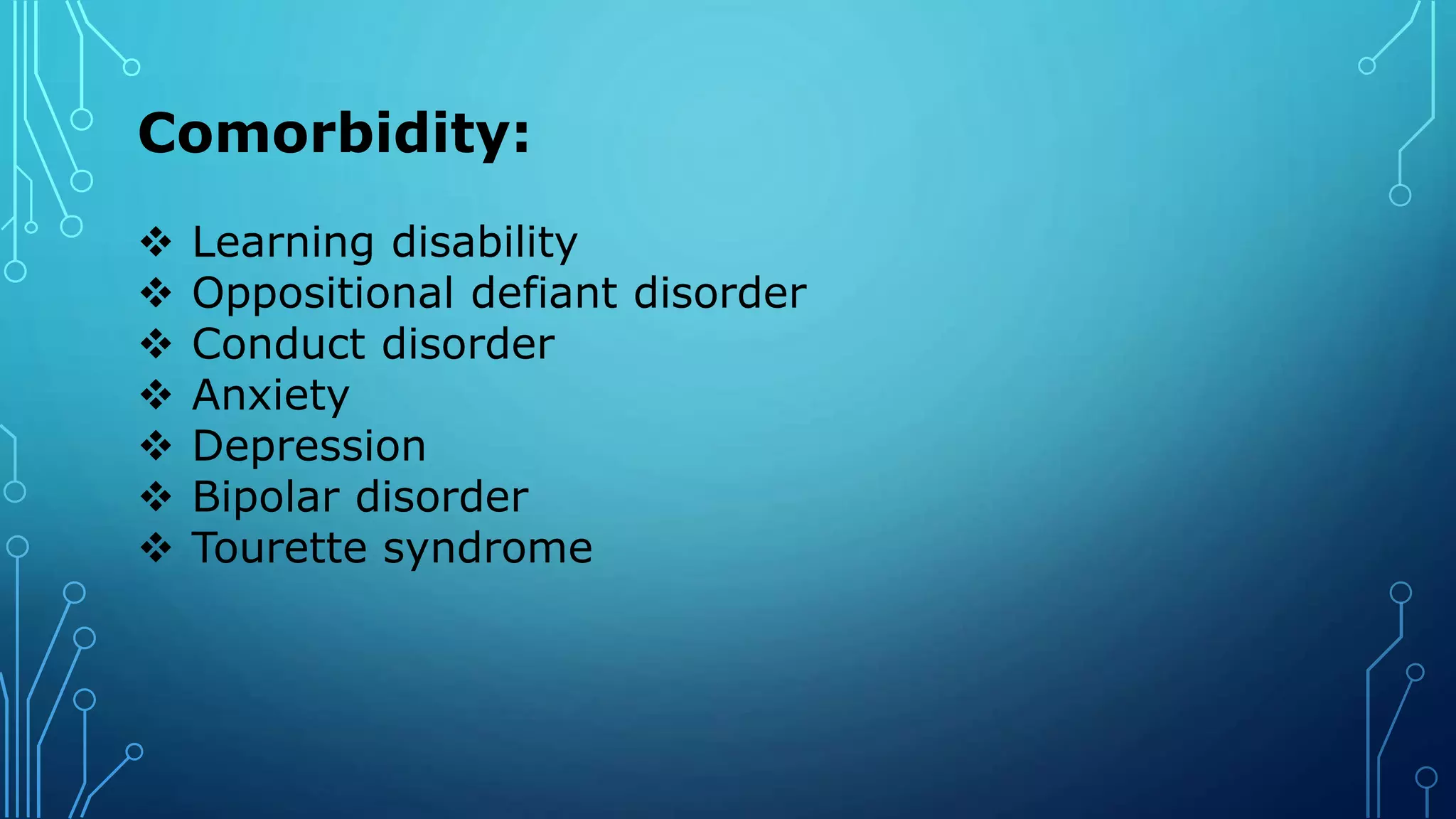 Comorbidity:

❖ Learning disability
❖ Oppositional defiant disorder
❖ Conduct disorder
❖ Anxiety
❖ Depression
❖ Bipolar disorder
❖ Tourette syndrome